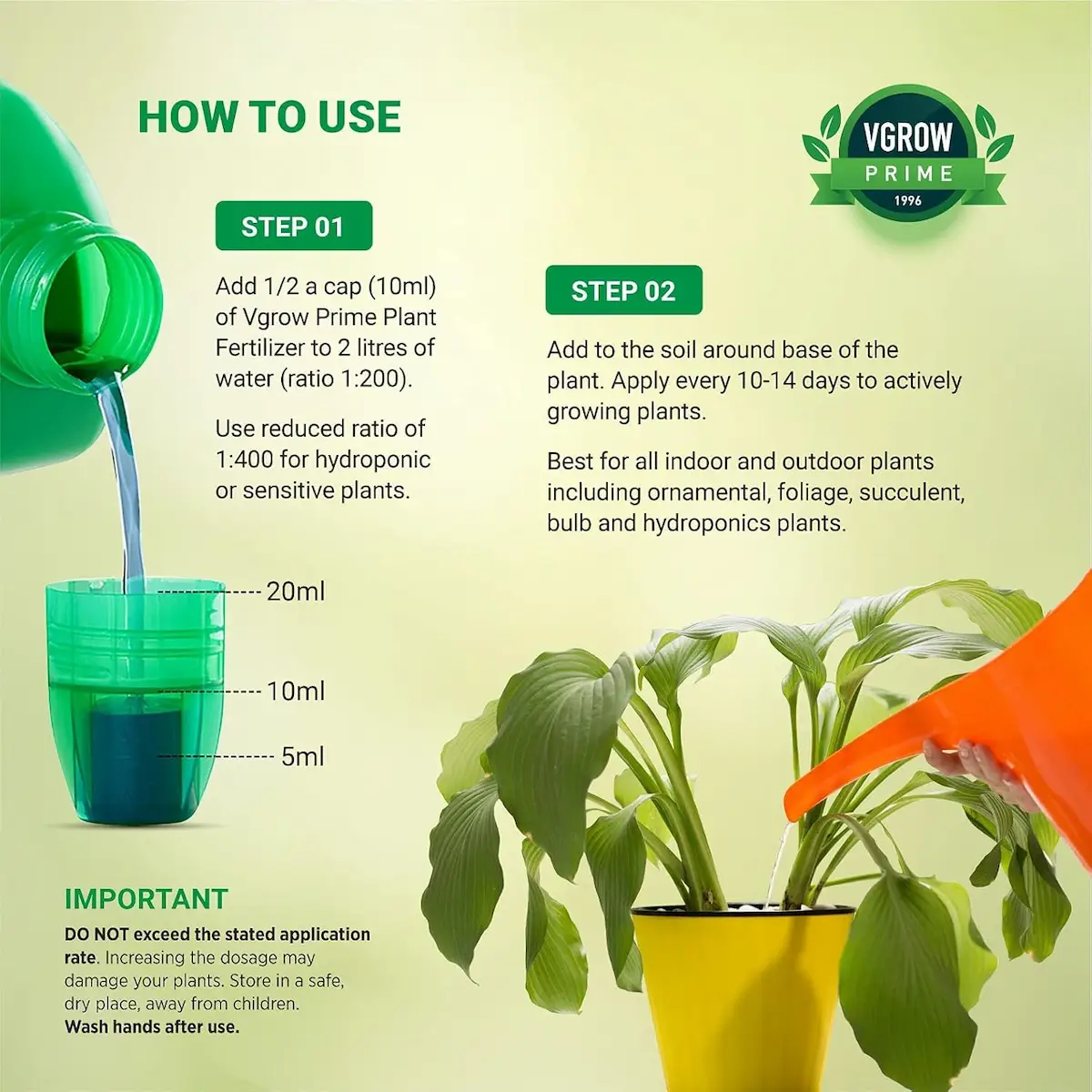 HOW TO USE

VGROW
PRIME
1996

STEP 01

Add 1/2 a cap (10ml) of Vgrow Prime Plant Fertilizer to 2 litres of water (ratio 1:200).

Use reduced ratio of 1:400 for hydroponic or sensitive plants.

STEP 02

Add to the soil around base of the plant. Apply every 10-14 days to actively growing plants.

Best for all indoor and outdoor plants including ornamental, foliage, succulent, bulb and hydroponics plants.

20ml

10ml

5ml

IMPORTANT

DO NOT exceed the stated application rate. Increasing the dosage may damage your plants. Store in a safe, dry place, away from children.
Wash hands after use.